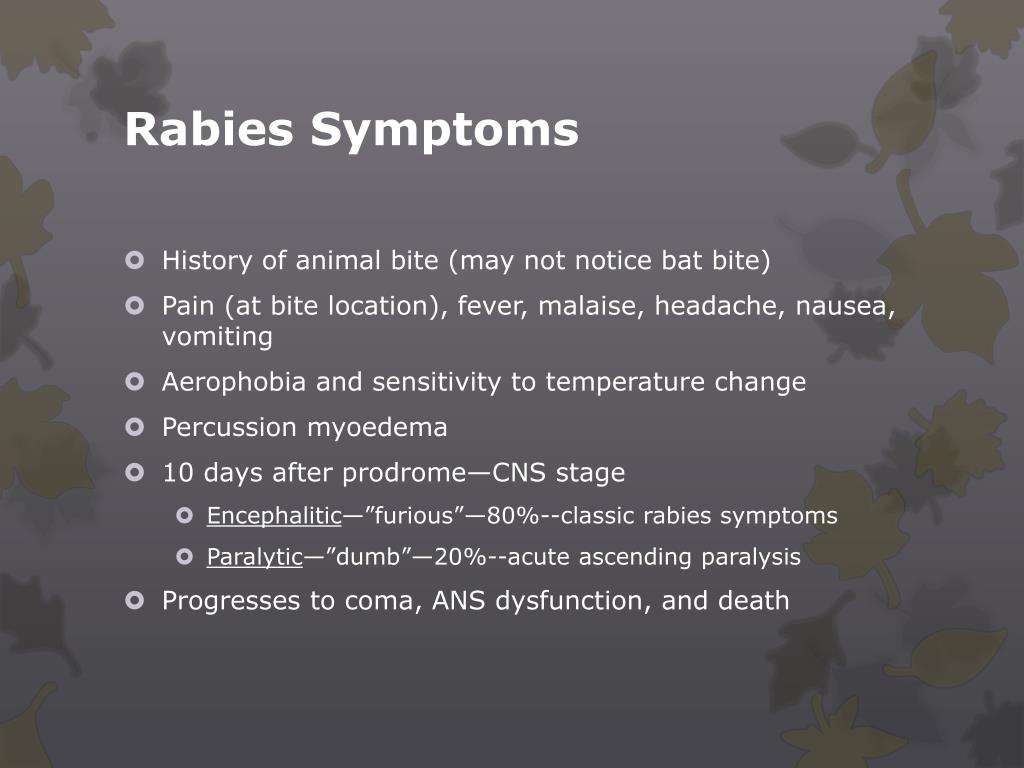 Rabies Symptoms

History of animal bite (may not notice bat bite)
Pain (at bite location), fever, malaise, headache, nausea, vomiting
Aerophobia and sensitivity to temperature change
Percussion myoedema
10 days after prodrome—CNS stage
Encephalitic—”furious”—80%--classic rabies symptoms
Paralytic—”dumb”—20%--acute ascending paralysis
Progresses to coma, ANS dysfunction, and death